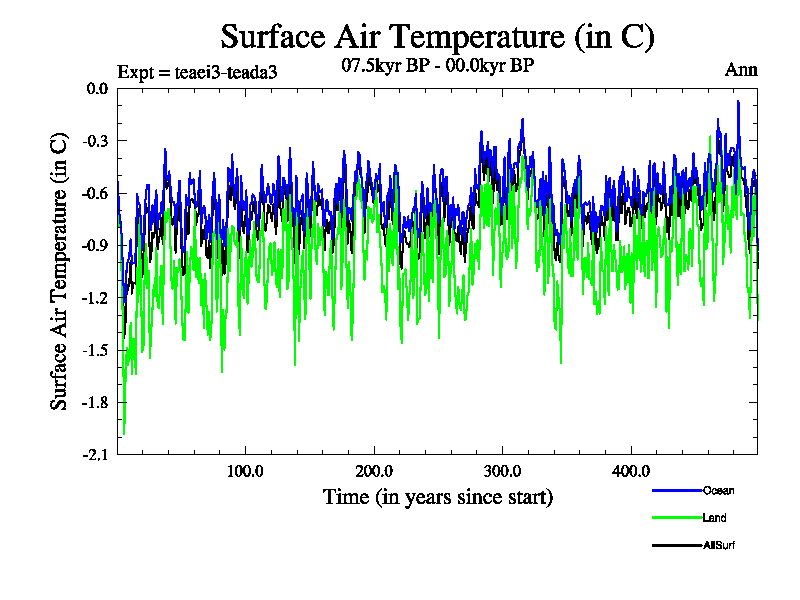 Surface Air Temperature (in C)

Expt = teaei3-teada3

07.5kyr BP - 00.0kyr BP

Ann

Surface Air Temperature (in C)

0.0
-0.3
-0.6
-0.9
-1.2
-1.5
-1.8
-2.1

100.0
200.0
300.0
400.0

Time (in years since start)

Ocean
Land
AllSurf